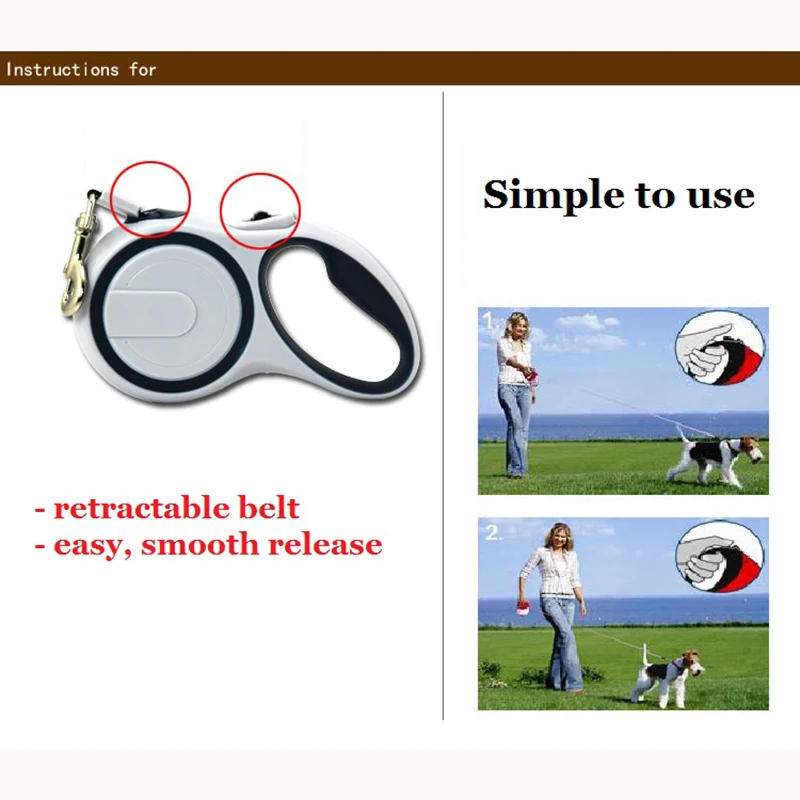 Instructions for

- retractable belt
- easy, smooth release

Simple to use

1.

2.